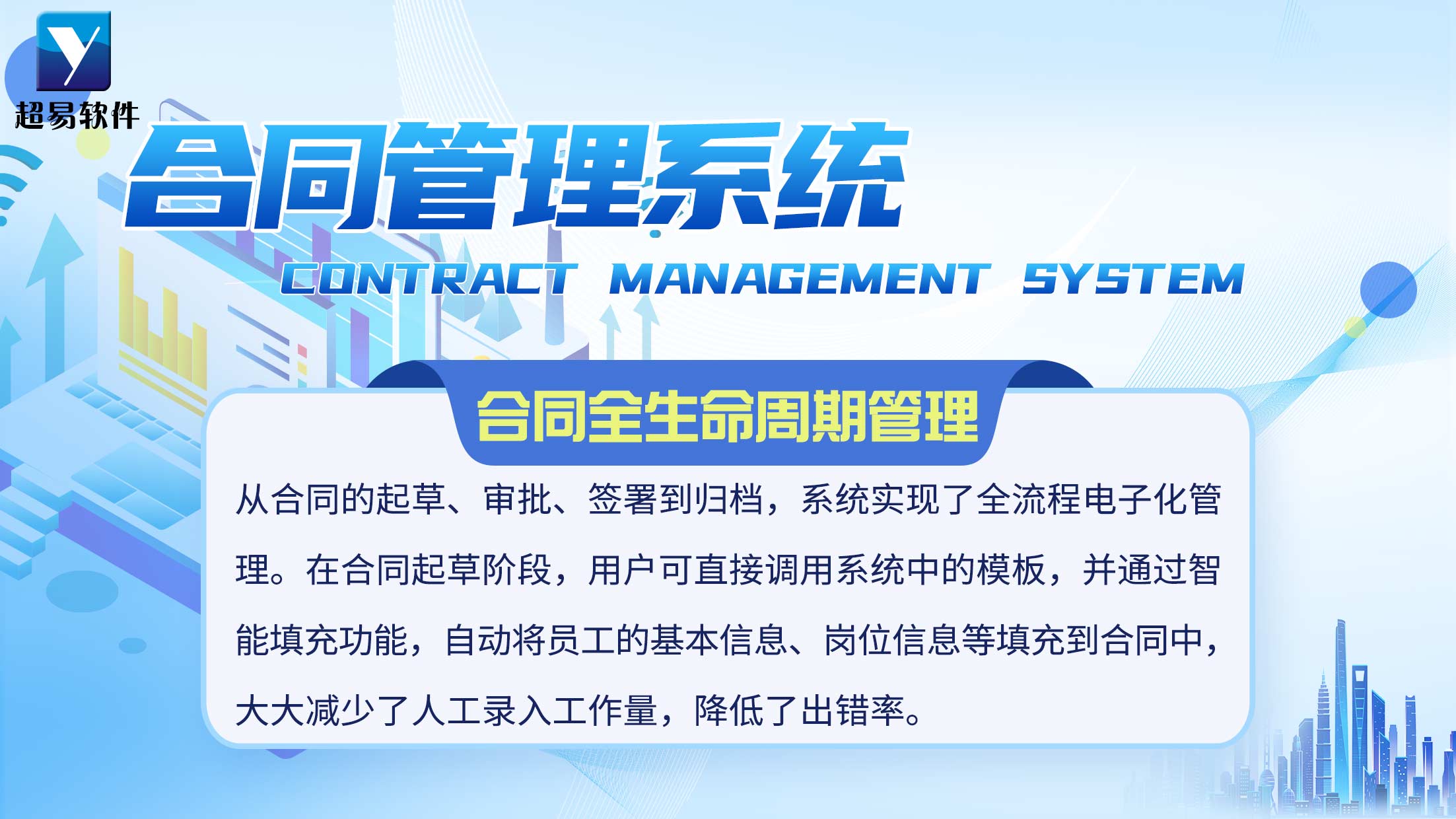 Y
超易软件

合同管理系统

CONTRACT MANAGEMENT SYSTEM

合同全生命周期管理

从合同的起草、审批、签署到归档，系统实现了全流程电子化管理。在合同起草阶段，用户可直接调用系统中的模板，并通过智能填充功能，自动将员工的基本信息、岗位信息等填充到合同中，大大减少了人工录入工作量，降低了出错率。